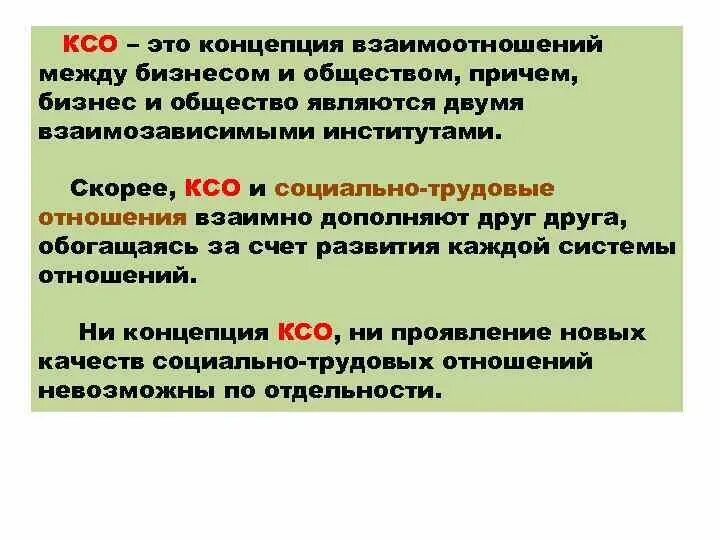 КСО – это концепция взаимоотношений между бизнесом и обществом, причем, бизнес и общество являются двумя взаимозависимыми институтами.

Скорее, КСО и социально-трудовые отношения взаимно дополняют друг друга, обогащаясь за счет развития каждой системы отношений.

Ни концепция КСО, ни проявление новых качеств социально-трудовых отношений невозможны по отдельности.